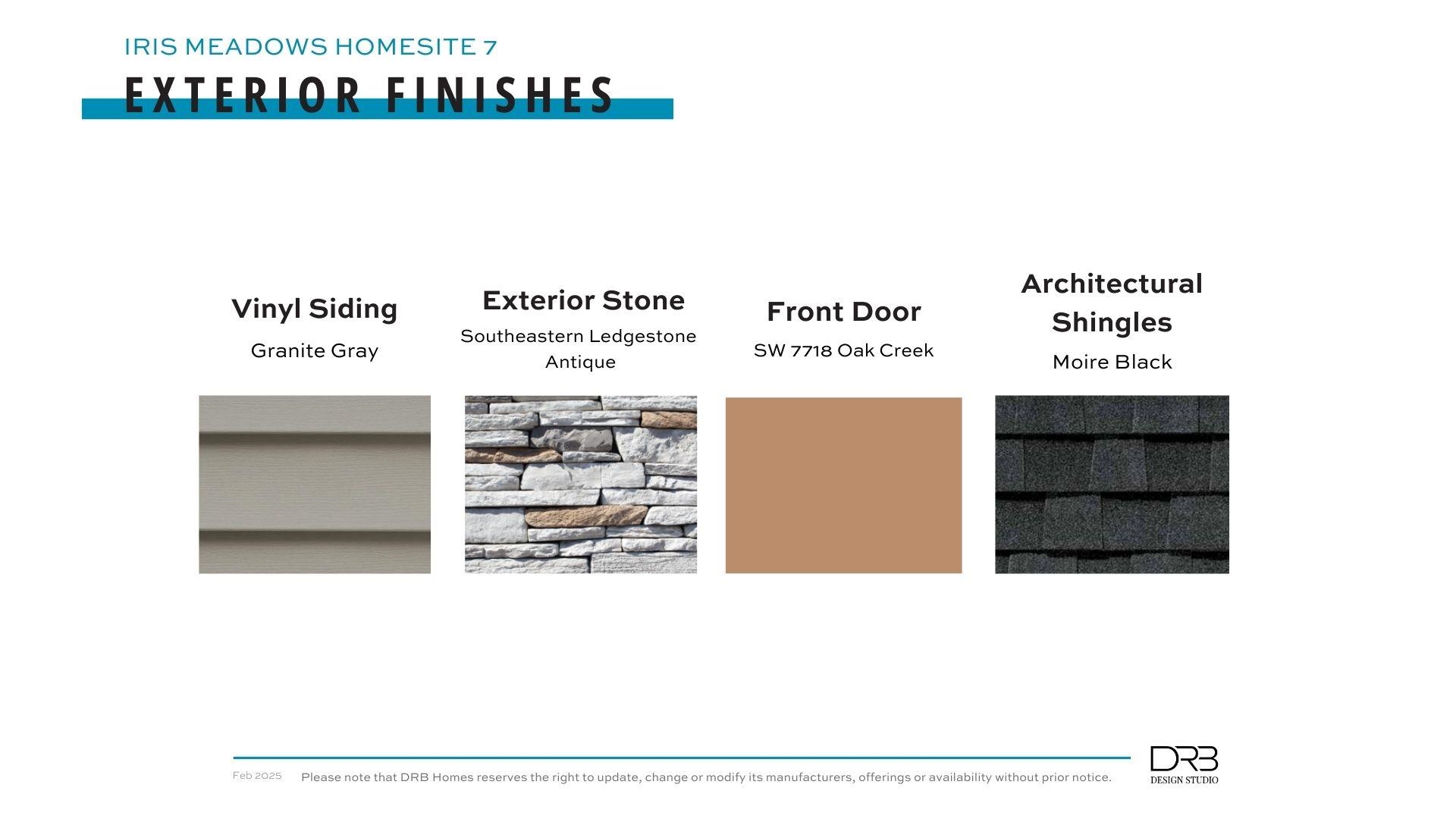 IRIS MEADOWS HOMESITE 7

EXTERIOR FINISHES

Vinyl Siding
Granite Gray

Exterior Stone
Southeastern Ledgestone Antique

Front Door
SW 7718 Oak Creek

Architectural Shingles
Moire Black

Feb 2025 Please note that DRB Homes reserves the right to update, change or modify its manufacturers, offerings or availability without prior notice.

DRB
DESIGN STUDIO